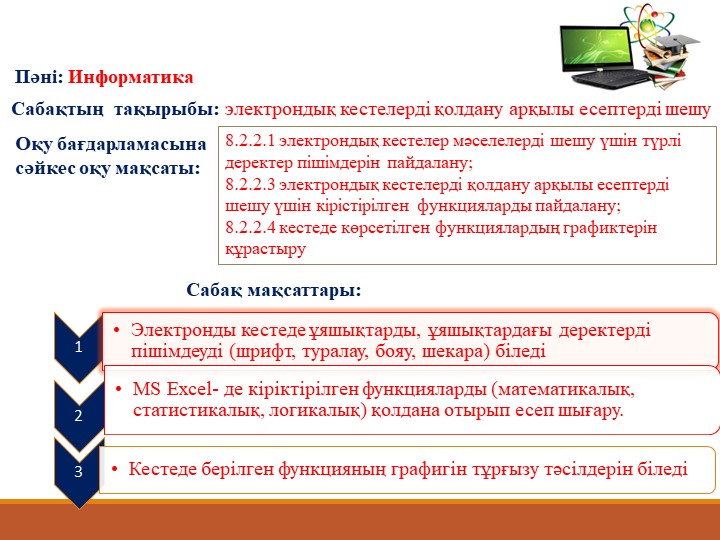 Пәні: Информатика

Сабақтың тақырыбы: электрондық кестелерді қолдану арқылы есептерді шешу

Оқу бағдарламасына сәйкес оқу мақсаты:

8.2.2.1 электрондық кестелер мәселелерді шешу үшін түрлі деректер пішімдерін пайдалану;
8.2.2.3 электрондық кестелерді қолдану арқылы есептерді шешу үшін кірістірілген функцияларды пайдалану;
8.2.2.4 кестеде көрсетілген функциялардың графиктерін құрастыру

Сабақ мақсаттары:

1
• Электронды кестеде ұяшықтарды, ұяшықтардағы деректерді пішімдеуді (шрифт, туралау, бояу, шекара) біледі

2
• MS Excel- де кіріктірілген функцияларды (математикалық, статистикалық, логикалық) қолдана отырып есеп шығару.

3
• Кестеде берілген функцияның графигін тұрғызу тәсілдерін біледі